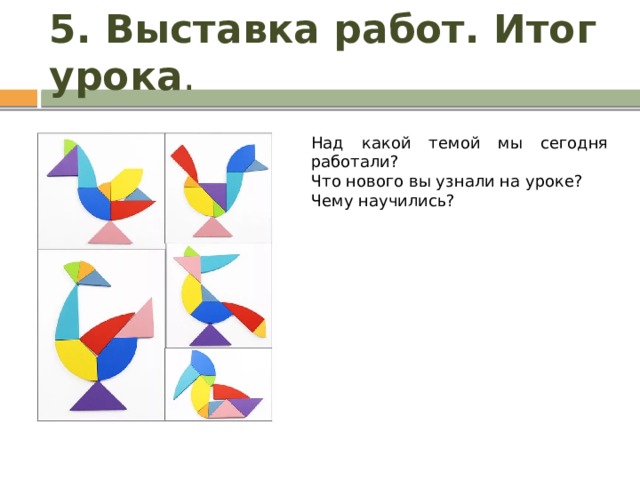 5. Выставка работ. Итог урока.

Над какой темой мы сегодня работали?
Что нового вы узнали на уроке?
Чему научились?